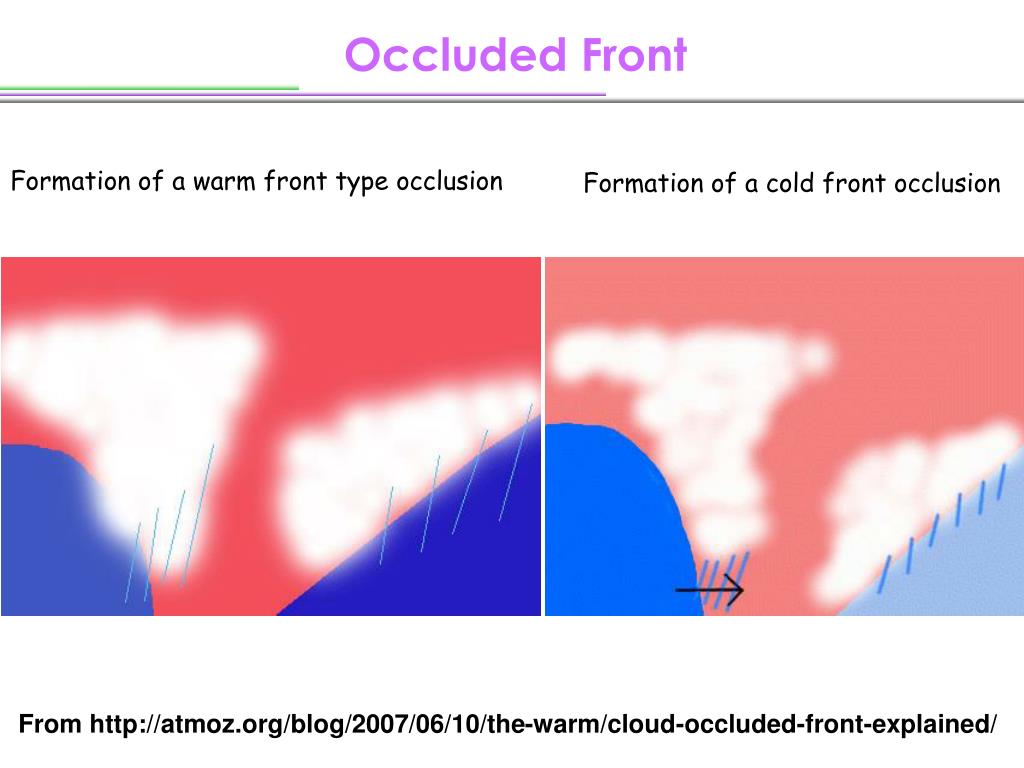 Occluded Front

Formation of a warm front type occlusion

Formation of a cold front occlusion

From http://atmoz.org/blog/2007/06/10/the-warm/cloud-occluded-front-explained/